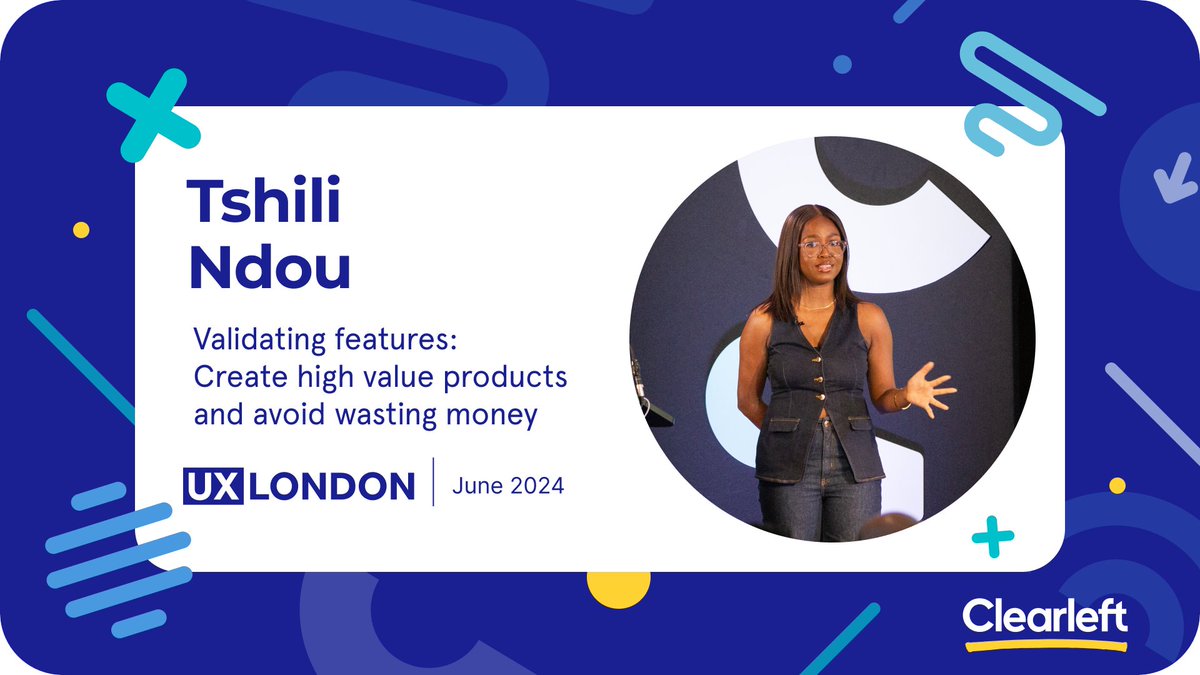 Tshili Ndou

Validating features: Create high value products and avoid wasting money

UX LONDON | June 2024

Clearleft